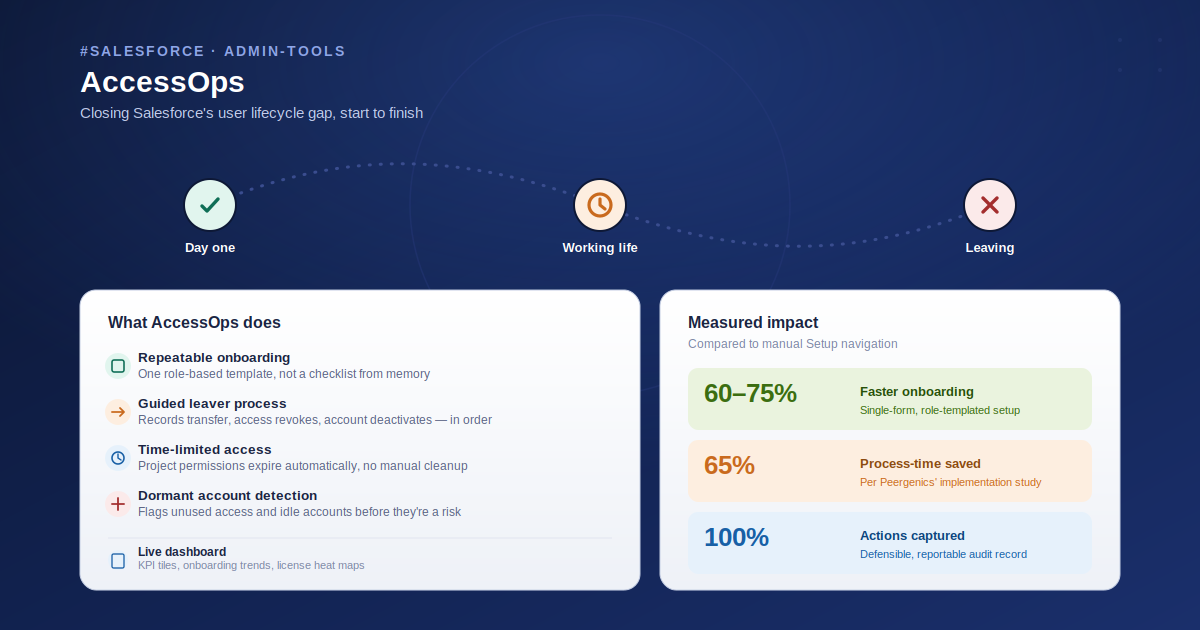 #SALESFORCE · ADMIN-TOOLS

AccessOps

Closing Salesforce's user lifecycle gap, start to finish

Day one

Working life

Leaving

What AccessOps does

Repeatable onboarding
One role-based template, not a checklist from memory

Guided leaver process
Records transfer, access revokes, account deactivates — in order

Time-limited access
Project permissions expire automatically, no manual cleanup

Dormant account detection
Flags unused access and idle accounts before they're a risk

Live dashboard
KPI tiles, onboarding trends, license heat maps

Measured impact

Compared to manual Setup navigation

60–75%
Faster onboarding
Single-form, role-templated setup

65%
Process-time saved
Per Peergenics' implementation study

100%
Actions captured
Defensible, reportable audit record